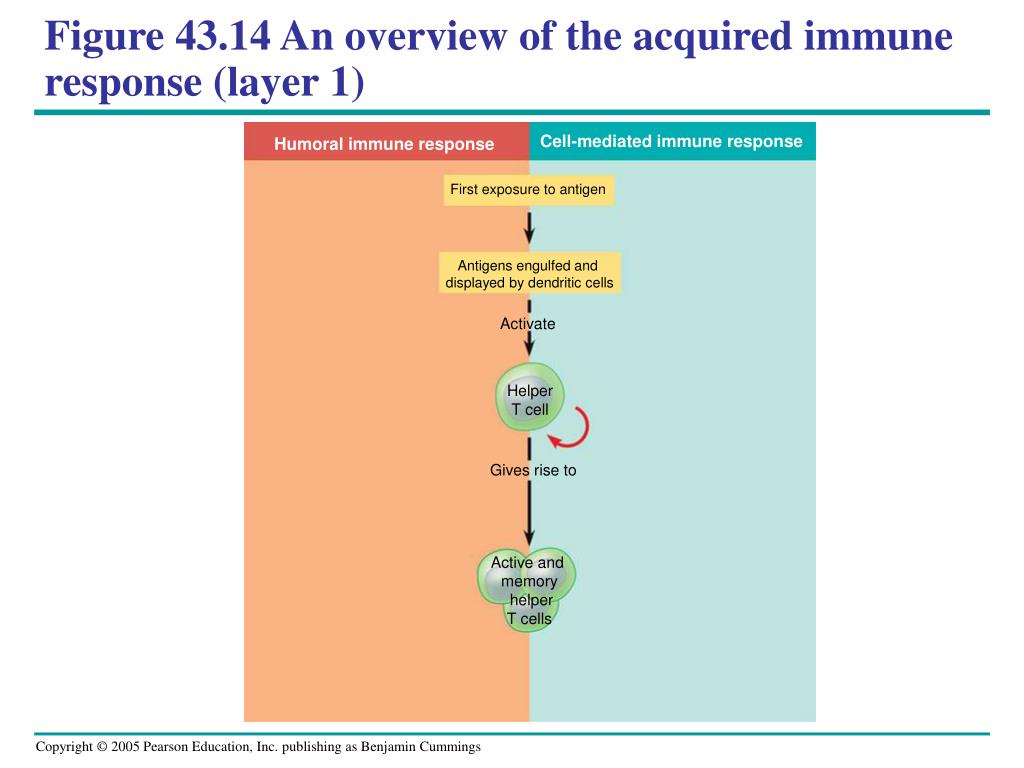 Figure 43.14 An overview of the acquired immune response (layer 1)

Humoral immune response

Cell-mediated immune response

First exposure to antigen

Antigens engulfed and displayed by dendritic cells

Activate

Helper T cell

Gives rise to

Active and memory helper T cells

Copyright © 2005 Pearson Education, Inc. publishing as Benjamin Cummings